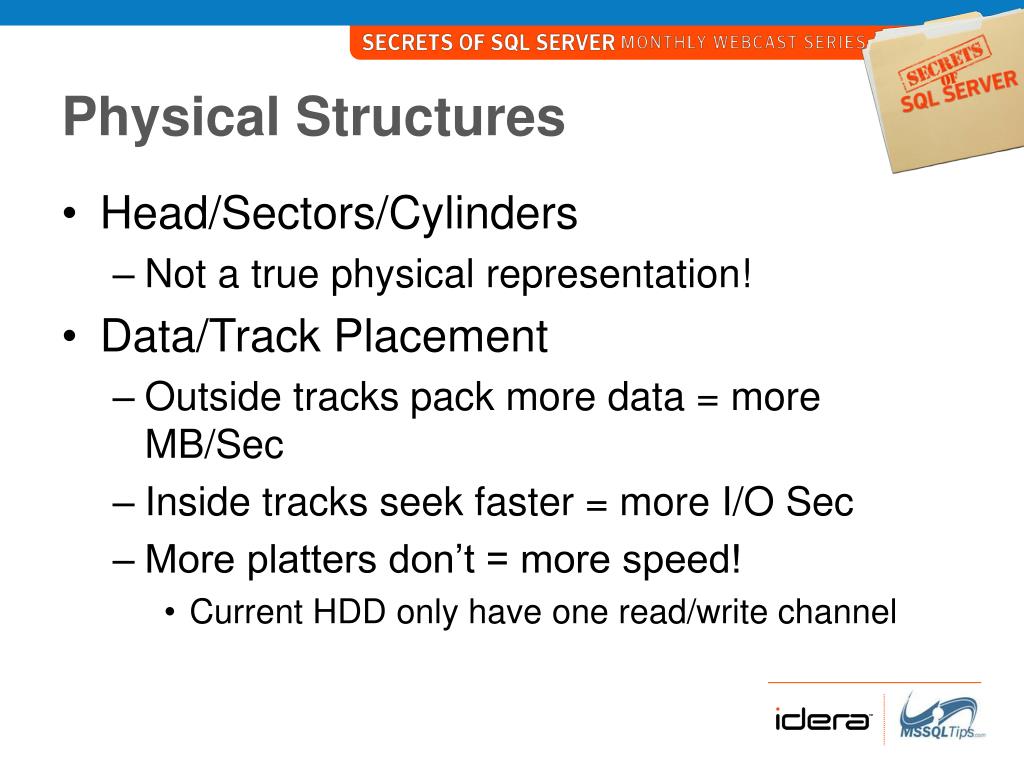 SECRETS OF SQL SERVER MONTHLY WEBCAST SERIES

SECRETS OF SQL SERVER

Physical Structures

• Head/Sectors/Cylinders
– Not a true physical representation!
• Data/Track Placement
– Outside tracks pack more data = more MB/Sec
– Inside tracks seek faster = more I/O Sec
– More platters don't = more speed!
• Current HDD only have one read/write channel

idera

MSSQLTips.com